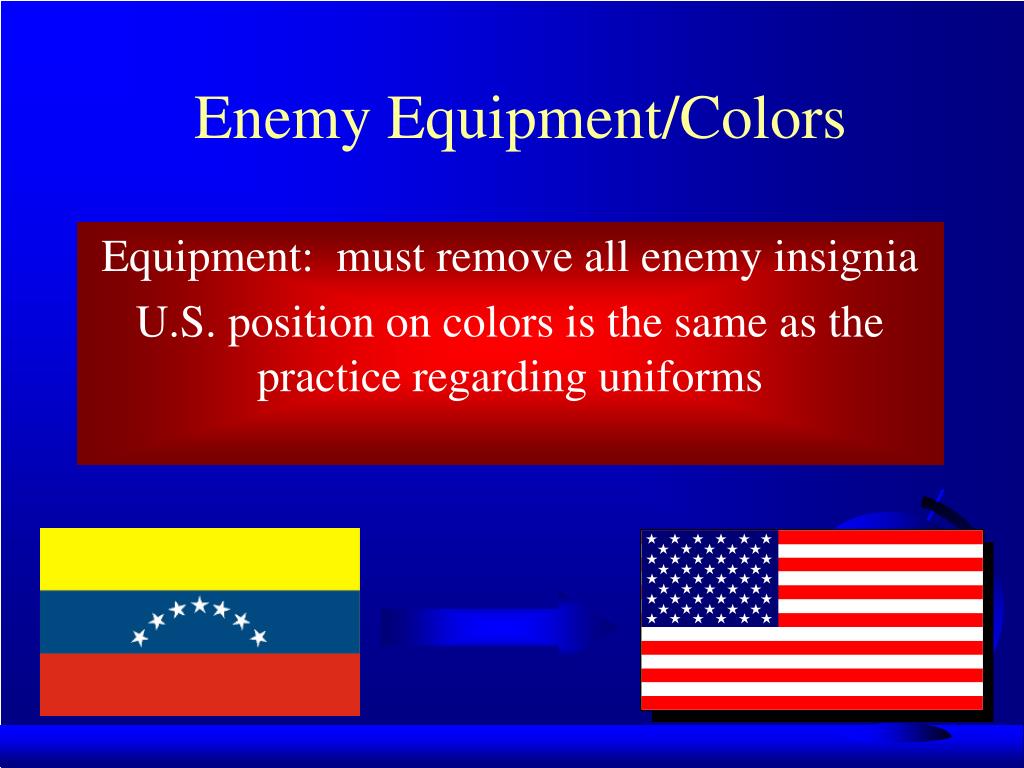 Enemy Equipment/Colors

Equipment: must remove all enemy insignia

U.S. position on colors is the same as the practice regarding uniforms